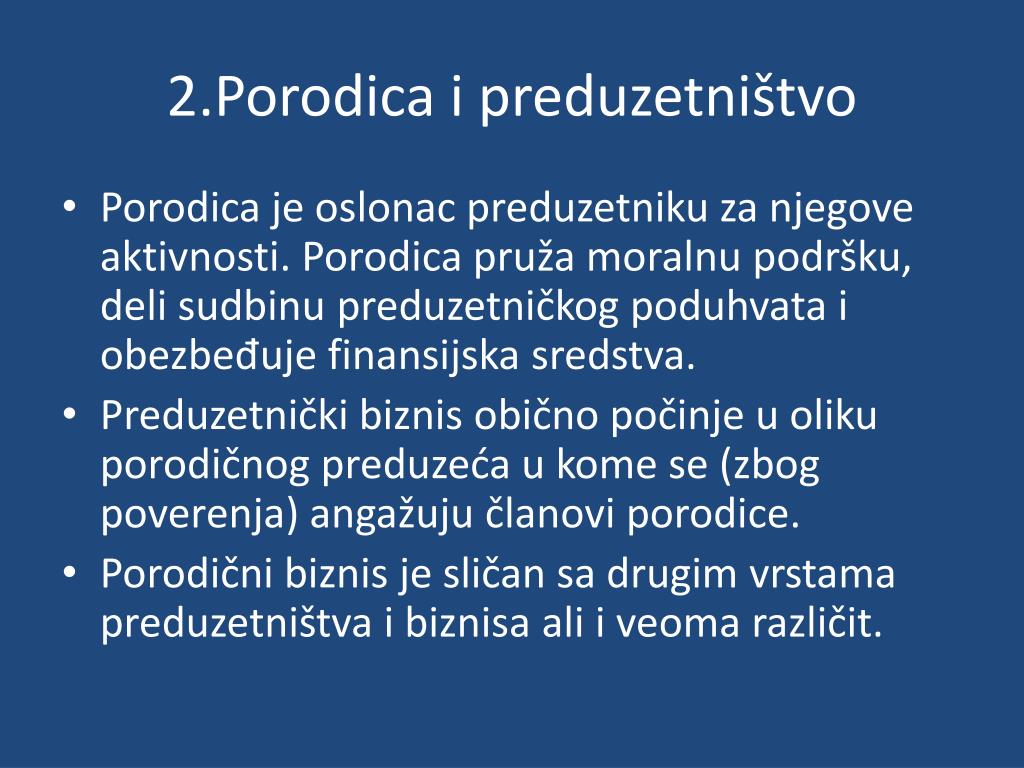 2.Porodica i preduzetništvo

• Porodica je oslonac preduzetniku za njegove aktivnosti. Porodica pruža moralnu podršku, deli sudbinu preduzetničkog poduhvata i obezbeđuje finansijska sredstva.
• Preduzetnički biznis obično počinje u oliku porodičnog preduzeća u kome se (zbog poverenja) angažuju članovi porodice.
• Porodični biznis je sličan sa drugim vrstama preduzetništva i biznisa ali i veoma različit.